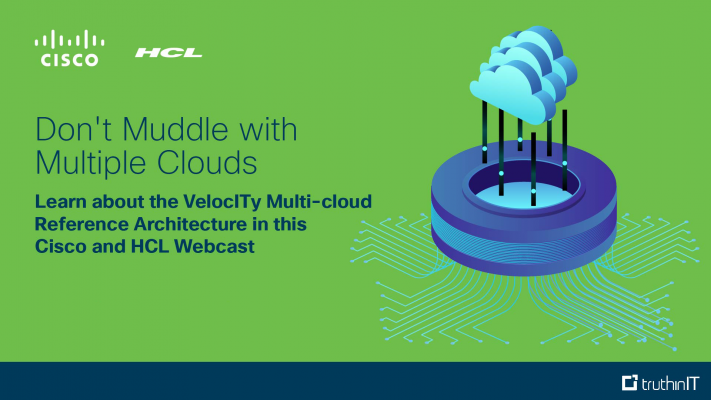 CISCO HCL

Don't Muddle with Multiple Clouds

Learn about the VelocITy Multi-cloud Reference Architecture in this Cisco and HCL Webcast

truthinIT